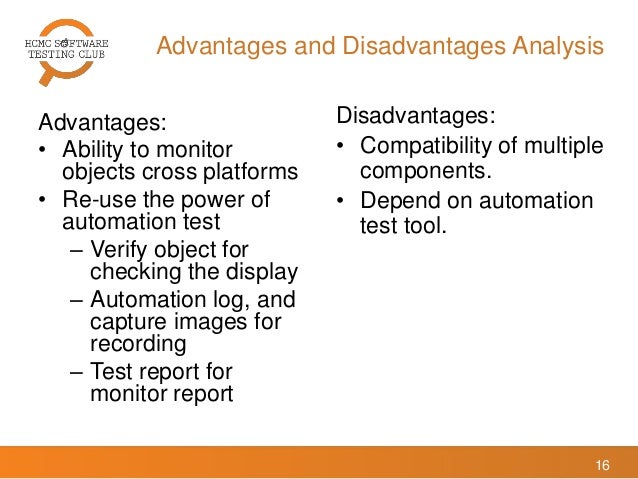 HCMC SOFTWARE TESTING CLUB

Advantages and Disadvantages Analysis

Advantages:
• Ability to monitor objects cross platforms
• Re-use the power of automation test
– Verify object for checking the display
– Automation log, and capture images for recording
– Test report for monitor report

Disadvantages:
• Compatibility of multiple components.
• Depend on automation test tool.

16